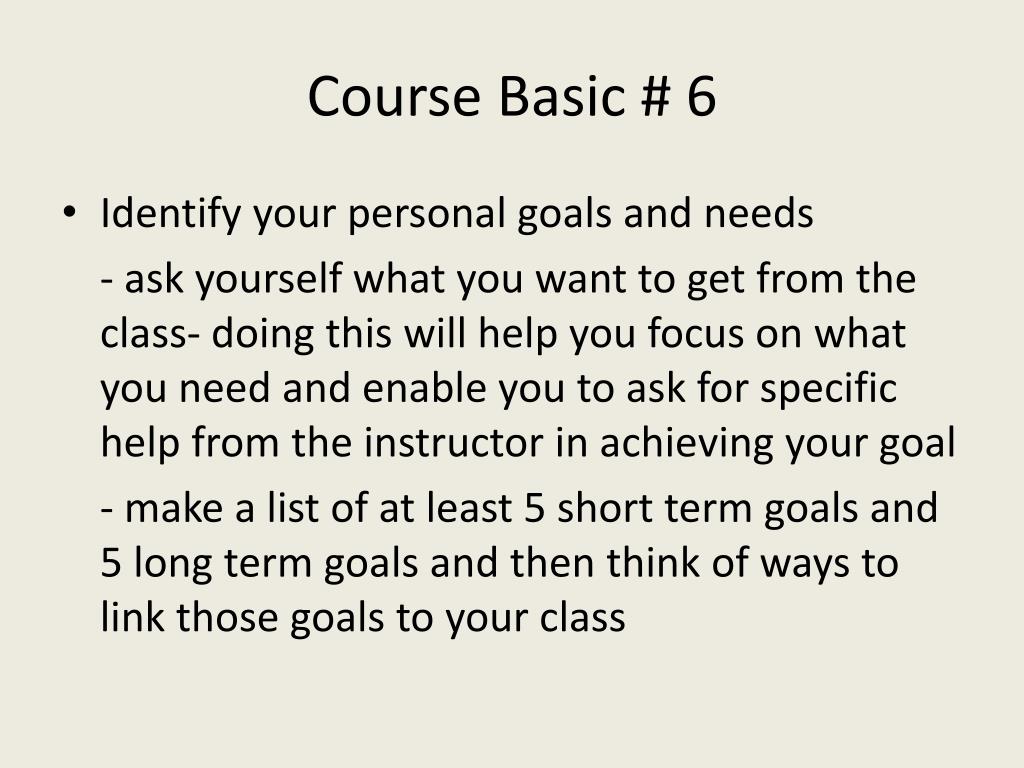 Course Basic # 6

• Identify your personal goals and needs

- ask yourself what you want to get from the class- doing this will help you focus on what you need and enable you to ask for specific help from the instructor in achieving your goal

- make a list of at least 5 short term goals and 5 long term goals and then think of ways to link those goals to your class